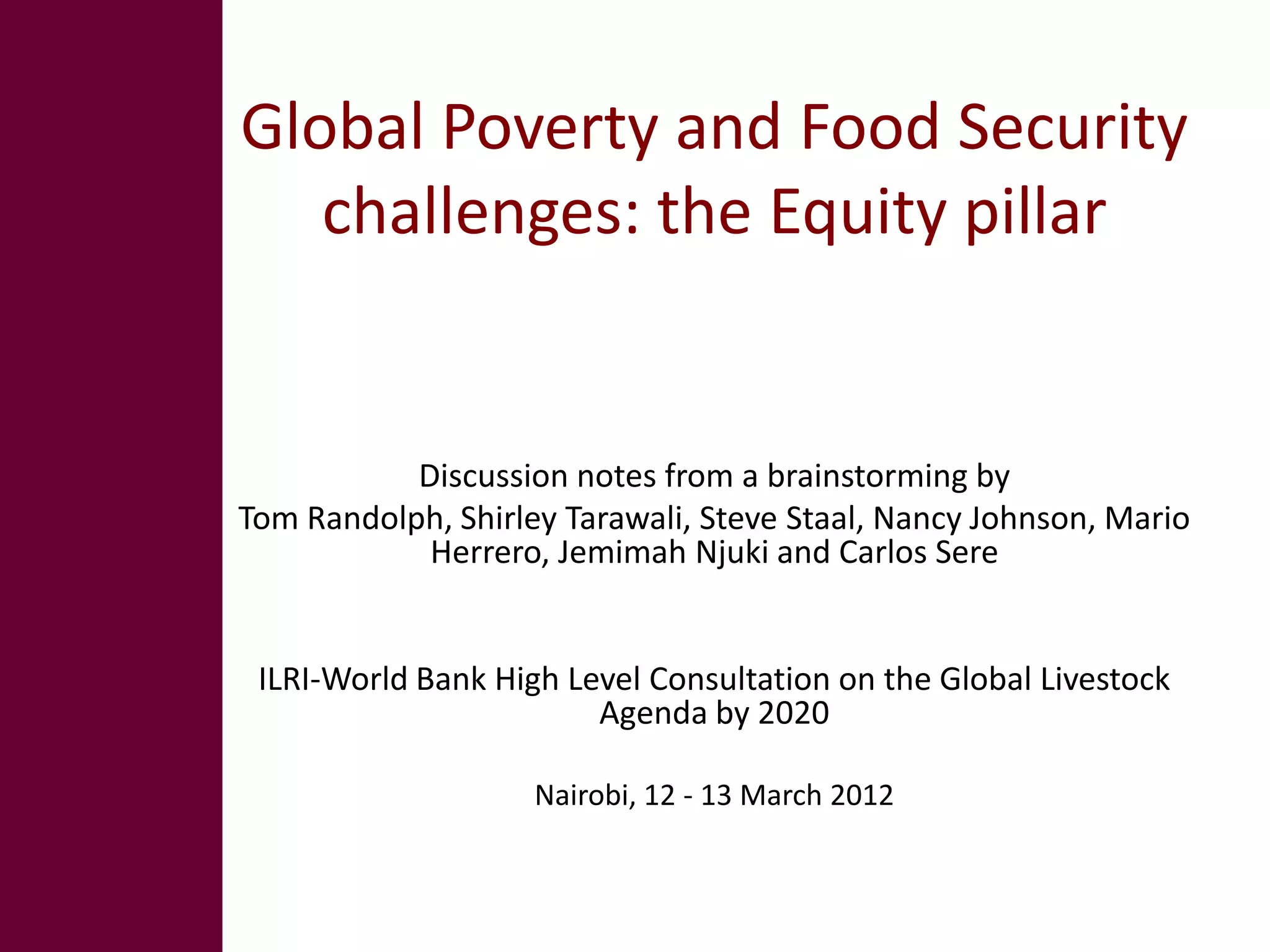 Global Poverty and Food Security challenges: the Equity pillar

Discussion notes from a brainstorming by
Tom Randolph, Shirley Tarawali, Steve Staal, Nancy Johnson, Mario Herrero, Jemimah Njuki and Carlos Sere

ILRI-World Bank High Level Consultation on the Global Livestock Agenda by 2020

Nairobi, 12 - 13 March 2012